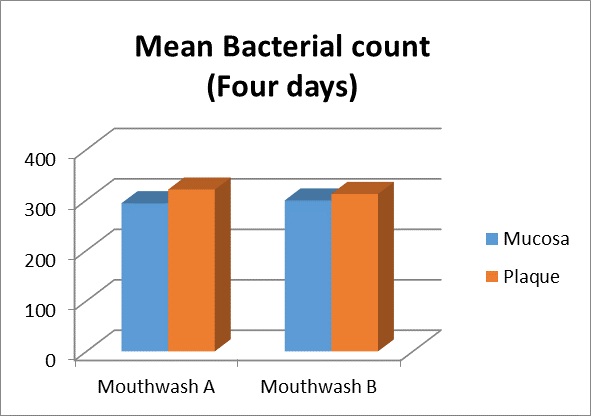 Mean Bacterial count (Four days)

400
300
200
100
0

Mouthwash A
Mouthwash B

Mucosa
Plaque